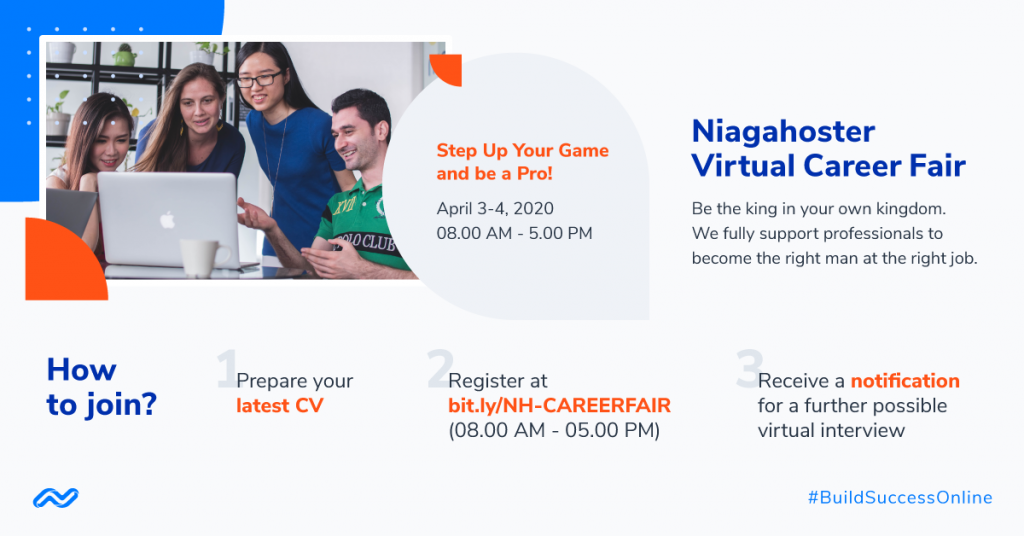 Step Up Your Game and be a Pro!

April 3-4, 2020
08.00 AM - 5.00 PM

Niagahoster Virtual Career Fair

Be the king in your own kingdom. We fully support professionals to become the right man at the right job.

How to join?

1 Prepare your latest CV

2 Register at bit.ly/NH-CAREERFAIR (08.00 AM - 05.00 PM)

3 Receive a notification for a further possible virtual interview

#BuildSuccessOnline